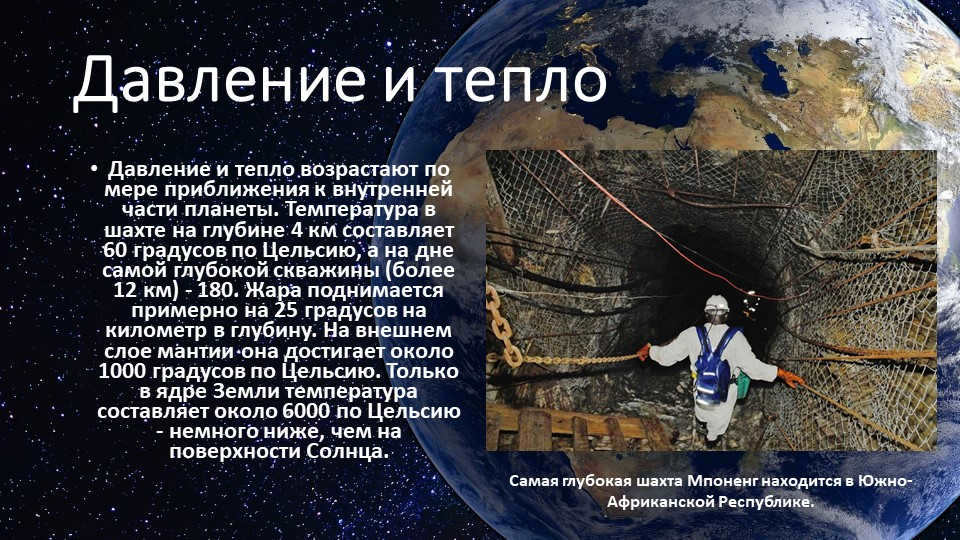 Давление и тепло

• Давление и тепло возрастают по мере приближения к внутренней части планеты. Температура в шахте на глубине 4 км составляет 60 градусов по Цельсию, а на дне самой глубокой скважины (более 12 км) - 180. Жара поднимается примерно на 25 градусов на километр в глубину. На внешнем слое мантии она достигает около 1000 градусов по Цельсию. Только в ядре Земли температура составляет около 6000 по Цельсию - немного ниже, чем на поверхности Солнца.

Самая глубокая шахта Мпоненг находится в Южно-Африканской Республике.